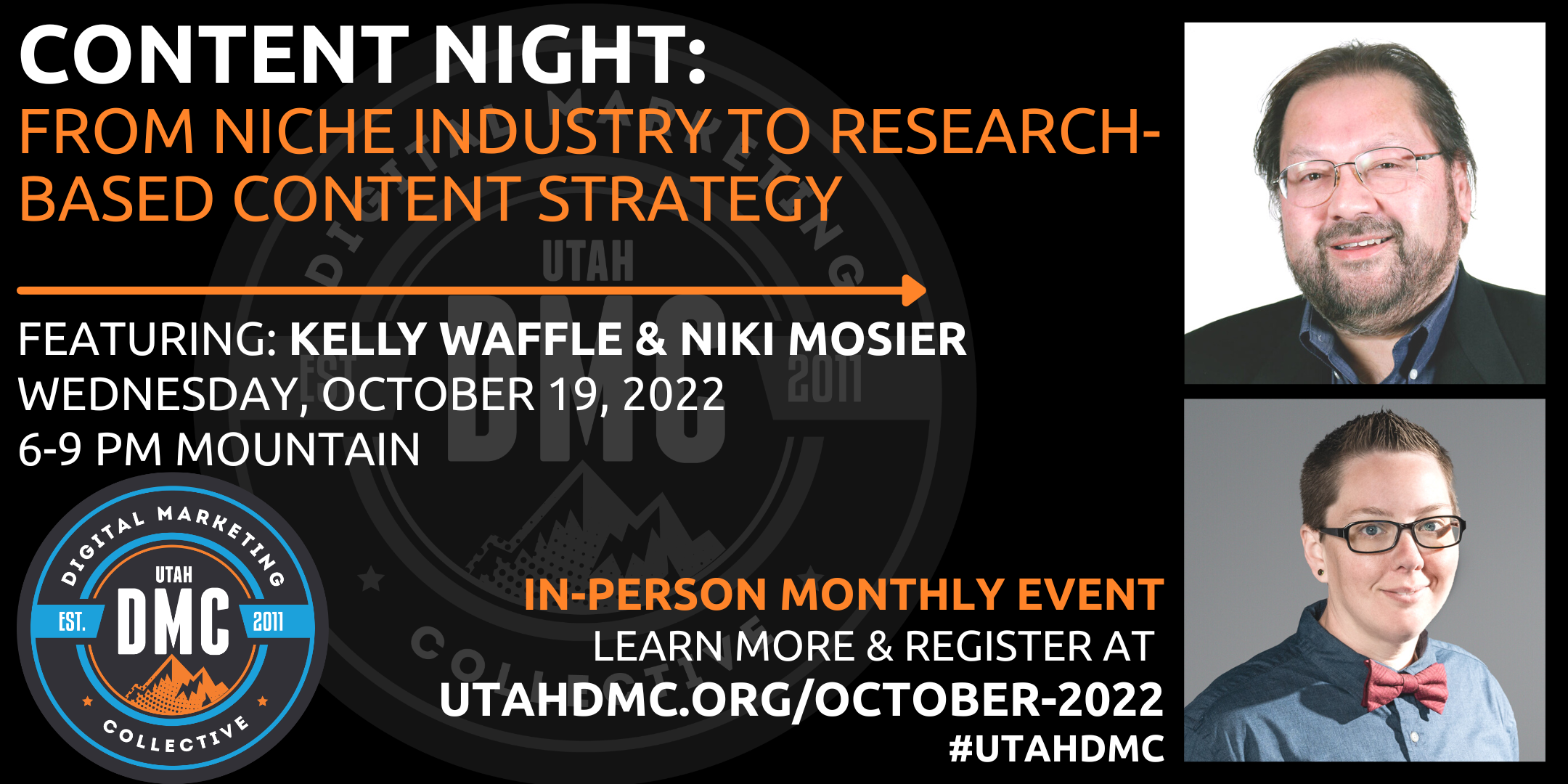 CONTENT NIGHT:
FROM NICHE INDUSTRY TO RESEARCH-BASED CONTENT STRATEGY

FEATURING: KELLY WAFFLE & NIKI MOSIER
WEDNESDAY, OCTOBER 19, 2022
6-9 PM MOUNTAIN

DIGITAL MARKETING
UTAH
EST. DMC 2011
COLLECTIVE

IN-PERSON MONTHLY EVENT
LEARN MORE & REGISTER AT
UTAHDMC.ORG/OCTOBER-2022
#UTAHDMC